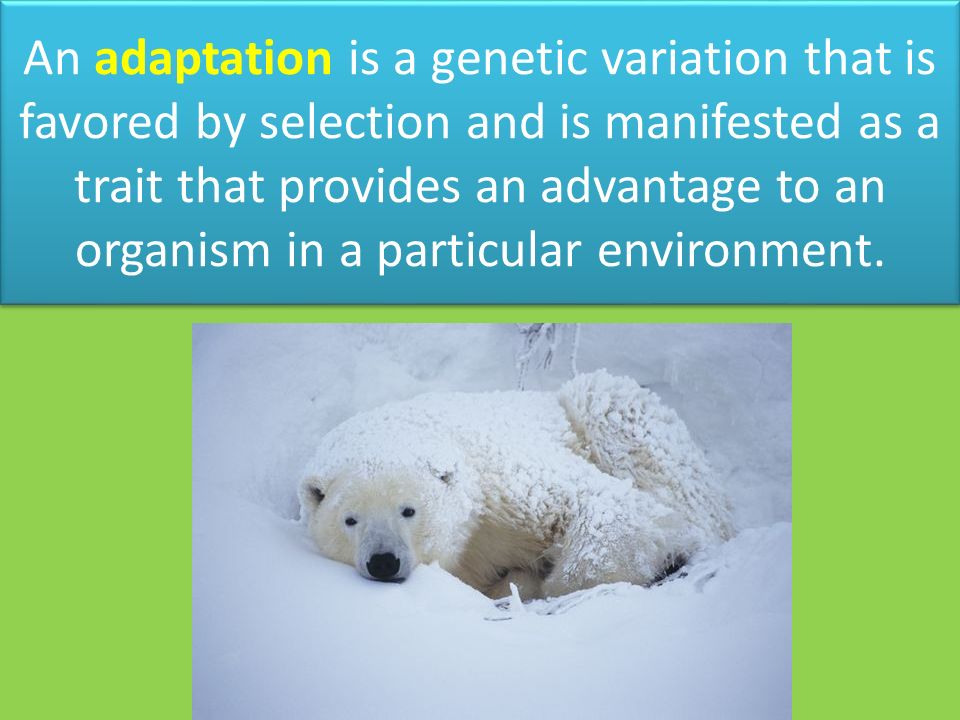 An adaptation is a genetic variation that is favored by selection and is manifested as a trait that provides an advantage to an organism in a particular environment.